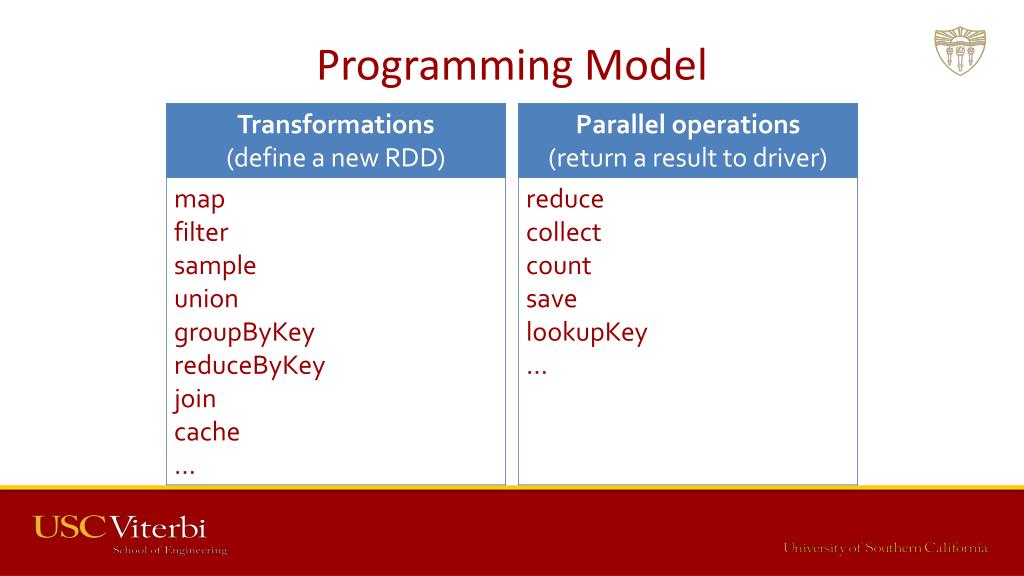 Programming Model

Transformations
(define a new RDD)

map
filter
sample
union
groupByKey
reduceByKey
join
cache
…

Parallel operations
(return a result to driver)

reduce
collect
count
save
lookupKey
…

USC Viterbi
School of Engineering

University of Southern California